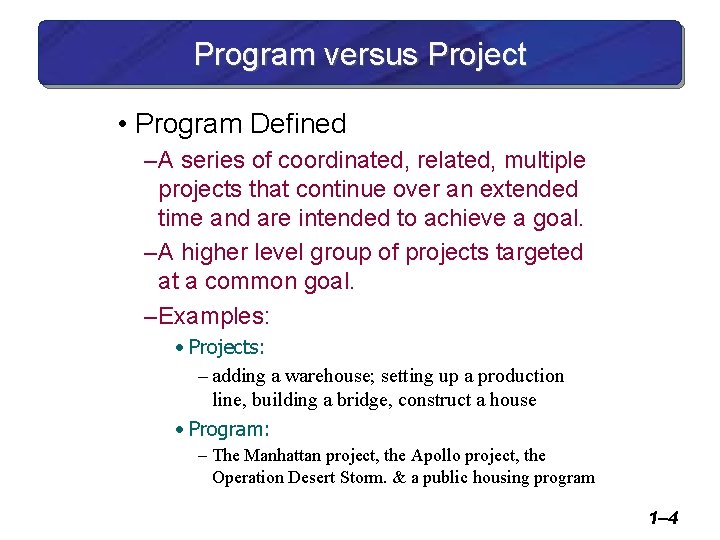 Program versus Project

• Program Defined

–A series of coordinated, related, multiple projects that continue over an extended time and are intended to achieve a goal.

–A higher level group of projects targeted at a common goal.

–Examples:

• Projects:

– adding a warehouse; setting up a production line, building a bridge, construct a house

• Program:

– The Manhattan project, the Apollo project, the Operation Desert Storm. & a public housing program

1–4